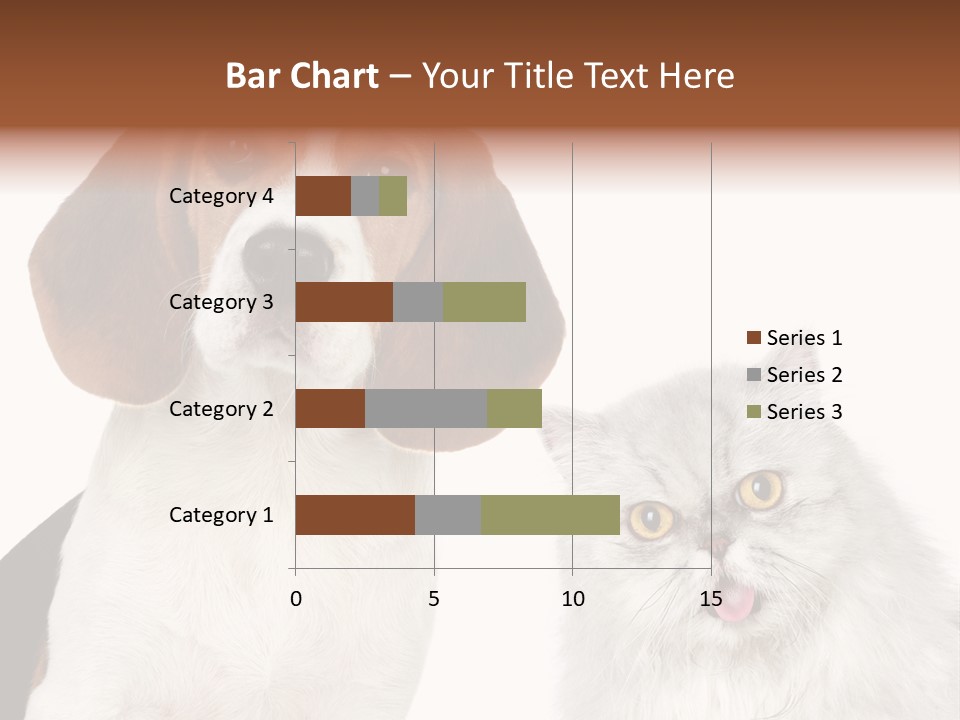 Bar Chart – Your Title Text Here

Category 4
Category 3
Category 2
Category 1

0
5
10
15

Series 1
Series 2
Series 3